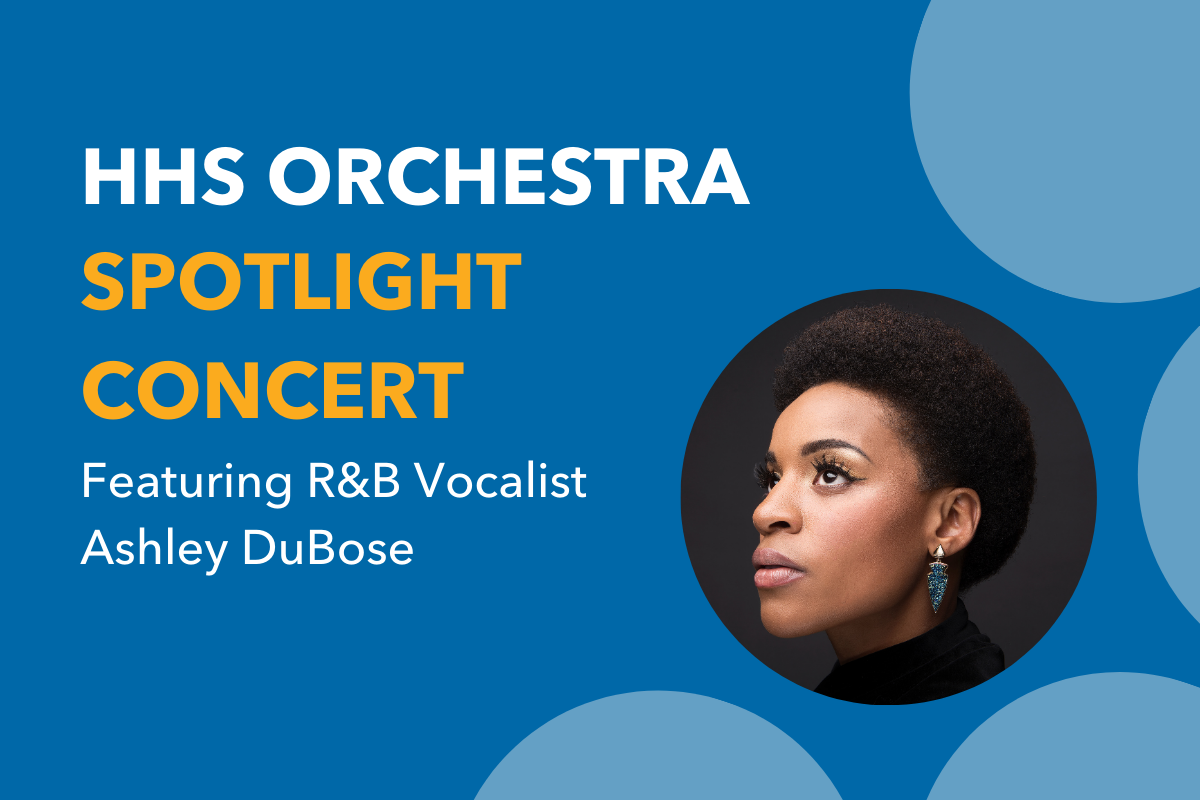 HHS ORCHESTRA
SPOTLIGHT CONCERT
Featuring R&B Vocalist Ashley DuBose